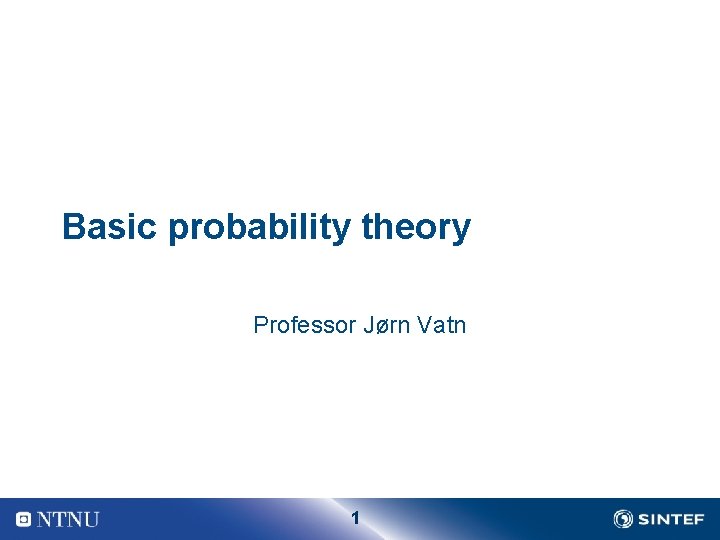 Basic probability theory

Professor Jørn Vatn

NTNU

1

SINTEF